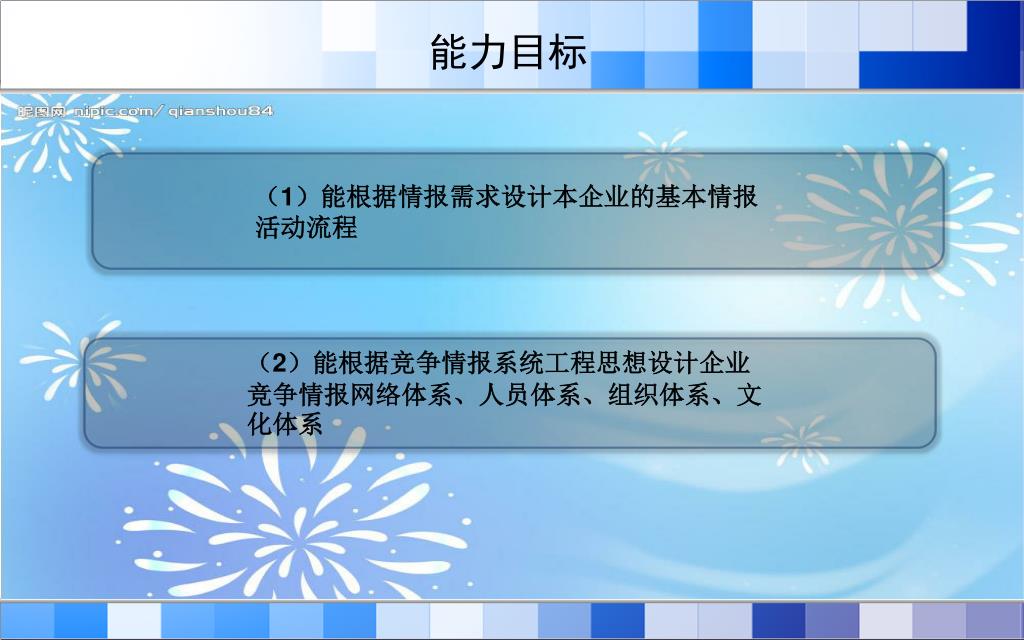 能力目标

昵图网 nipic.com/ qianshou84

（1）能根据情报需求设计本企业的基本情报活动流程

（2）能根据竞争情报系统工程思想设计企业竞争情报网络体系、人员体系、组织体系、文化体系